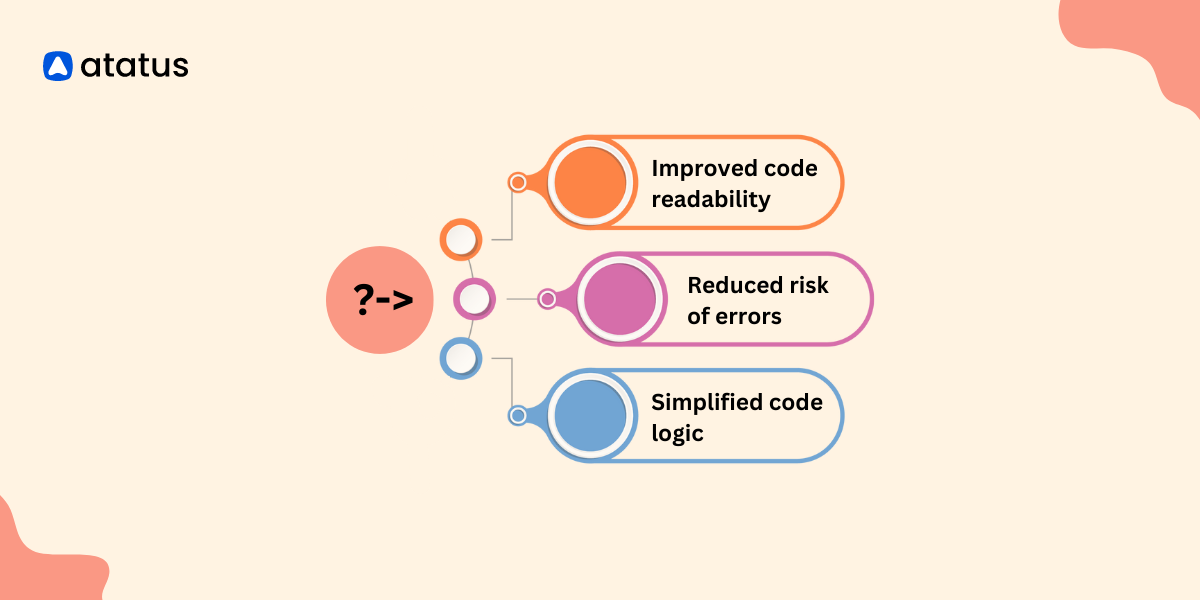 atatus

?->

Improved code readability

Reduced risk of errors

Simplified code logic